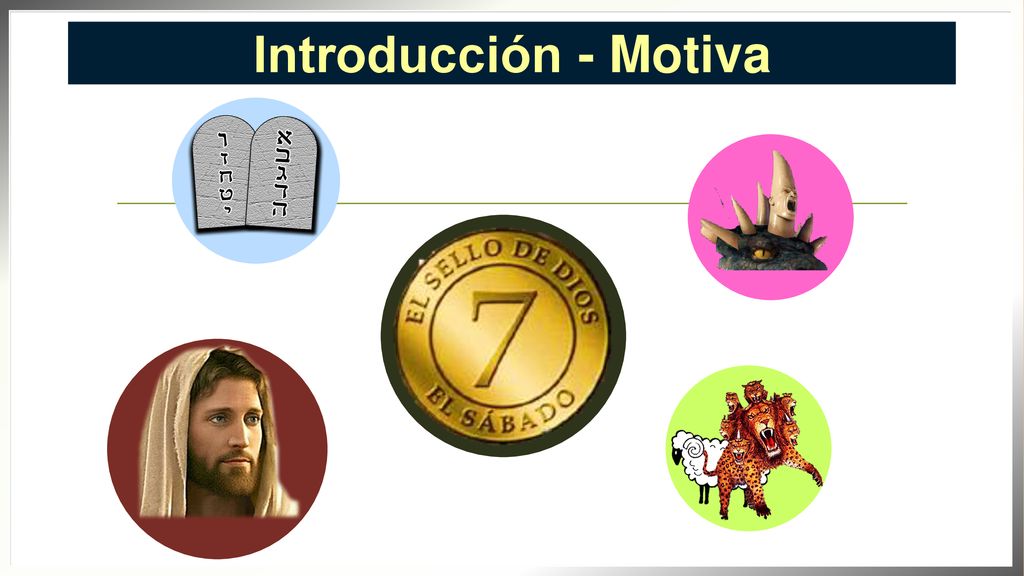 Introducción - Motiva

א ב ג ד ה
ו ז ח ט י

EL SELLO DE DIOS
7
EL SÁBADO